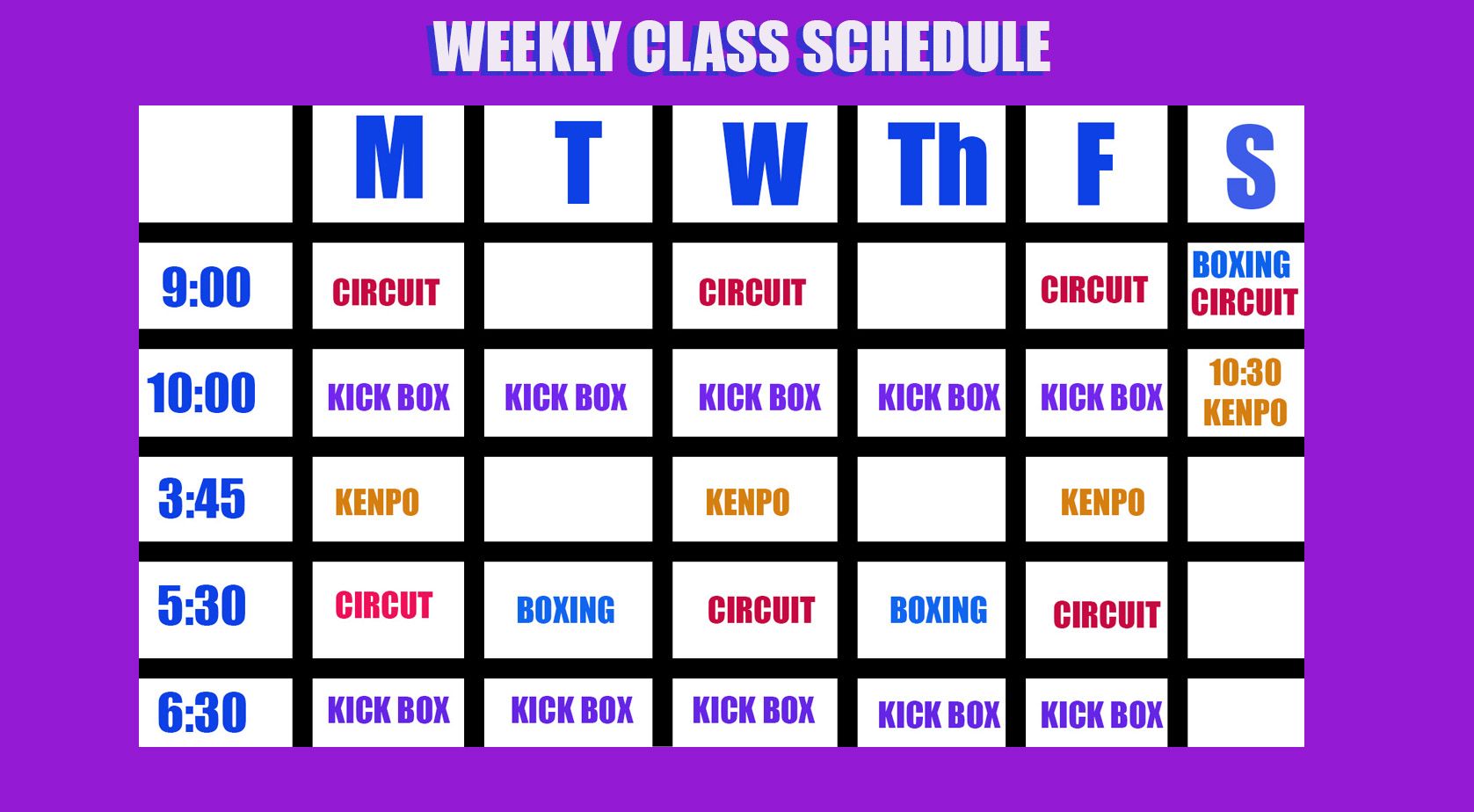 WEEKLY CLASS SCHEDULE

| | M | T | W | Th | F | S |
|---|---|---|---|---|---|---|
| 9:00 | CIRCUIT | | CIRCUIT | | CIRCUIT | BOXING CIRCUIT |
| 10:00 | KICK BOX | KICK BOX | KICK BOX | KICK BOX | KICK BOX | 10:30 KENPO |
| 3:45 | KENPO | | KENPO | | KENPO | |
| 5:30 | CIRCUT | BOXING | CIRCUIT | BOXING | CIRCUIT | |
| 6:30 | KICK BOX | KICK BOX | KICK BOX | KICK BOX | KICK BOX | |